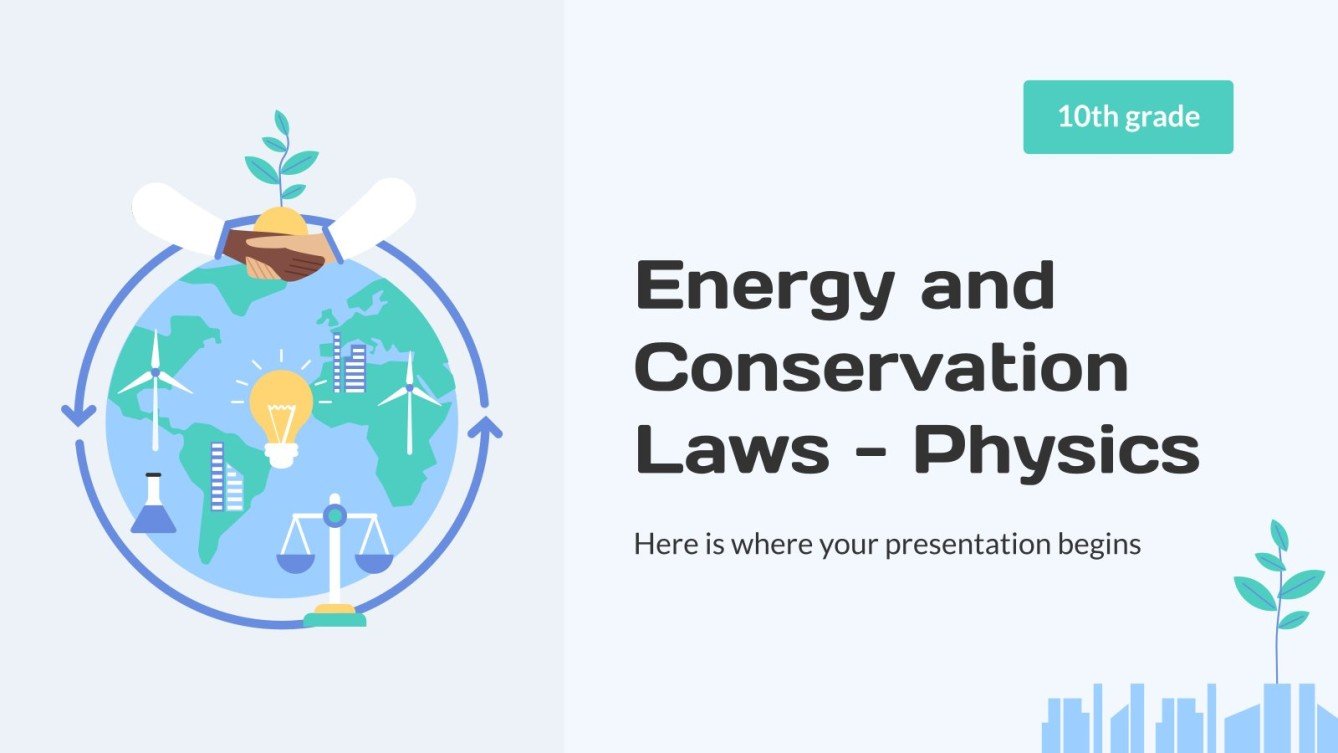 10th grade

Energy and Conservation Laws - Physics

Here is where your presentation begins